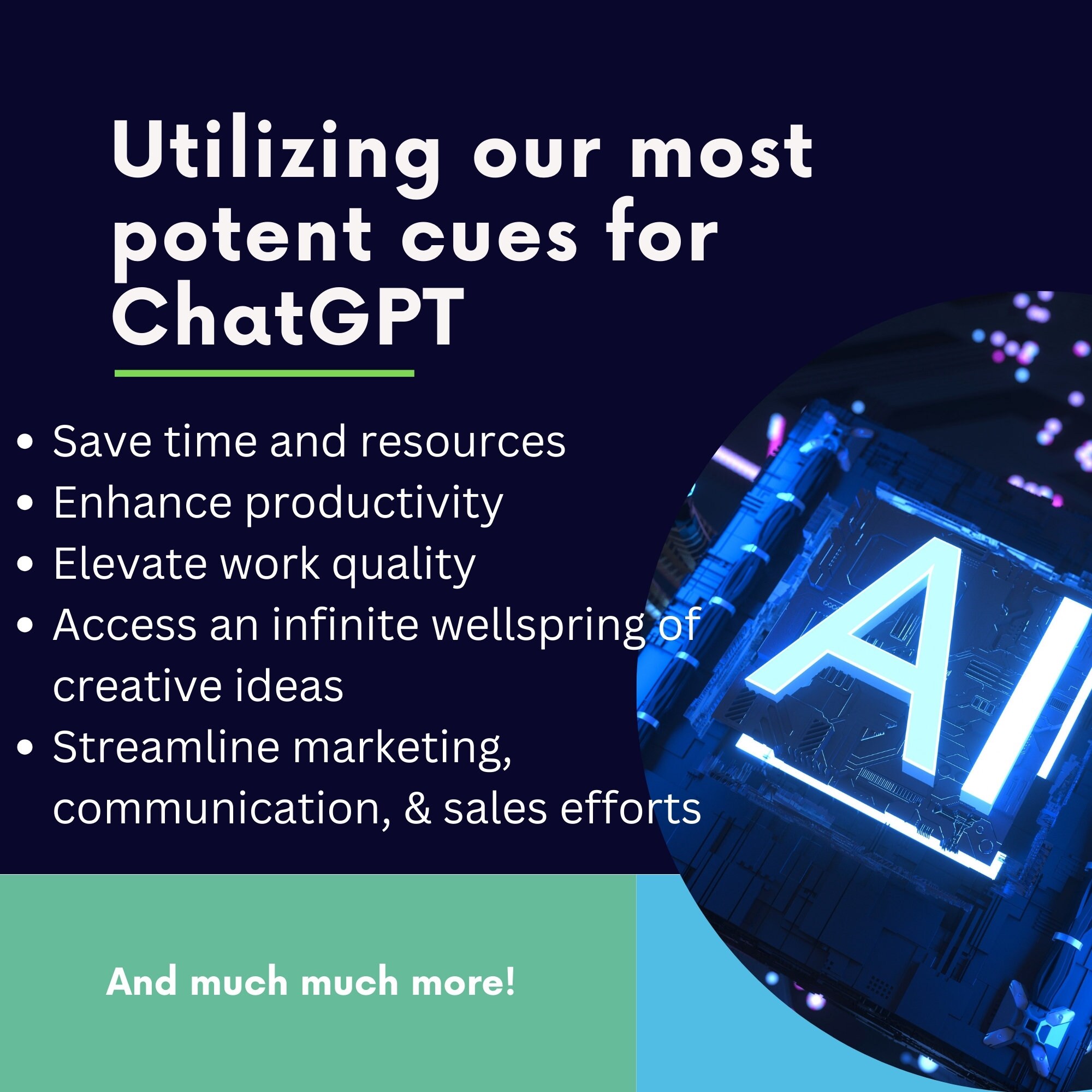 Utilizing our most potent cues for ChatGPT

- Save time and resources
- Enhance productivity
- Elevate work quality
- Access an infinite wellspring of creative ideas
- Streamline marketing, communication, & sales efforts

AI

And much much more!